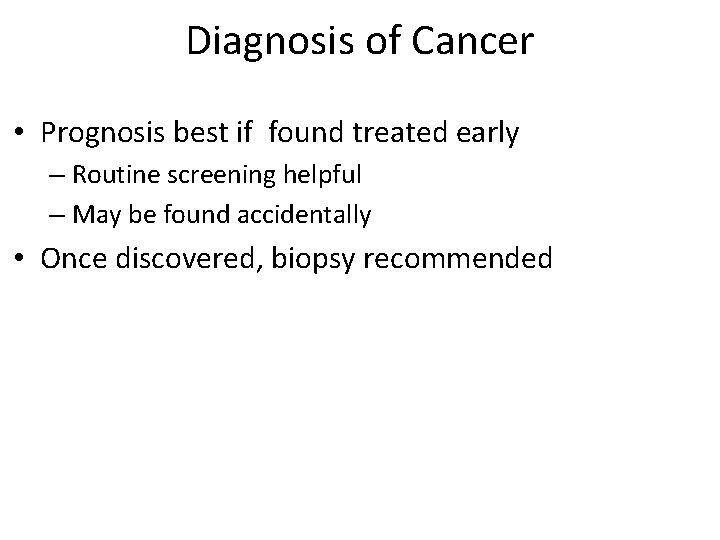 Diagnosis of Cancer

• Prognosis best if found treated early
– Routine screening helpful
– May be found accidentally
• Once discovered, biopsy recommended